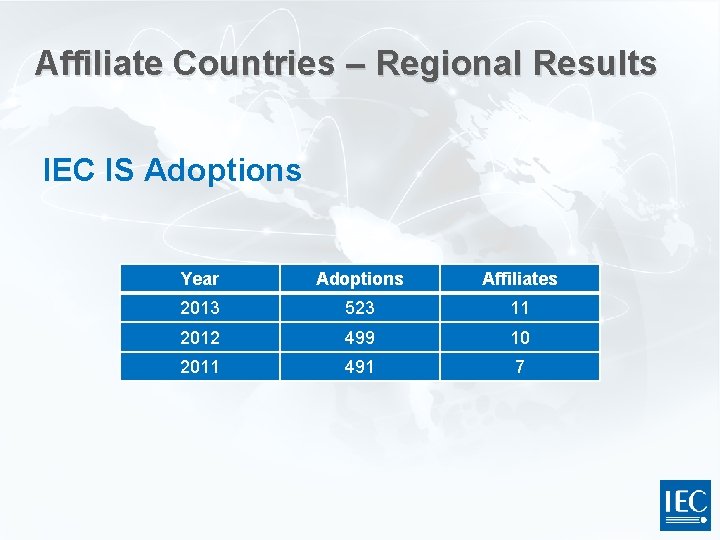 Affiliate Countries – Regional Results

IEC IS Adoptions

| Year | Adoptions | Affiliates |
|---|---|---|
| 2013 | 523 | 11 |
| 2012 | 499 | 10 |
| 2011 | 491 | 7 |

IEC